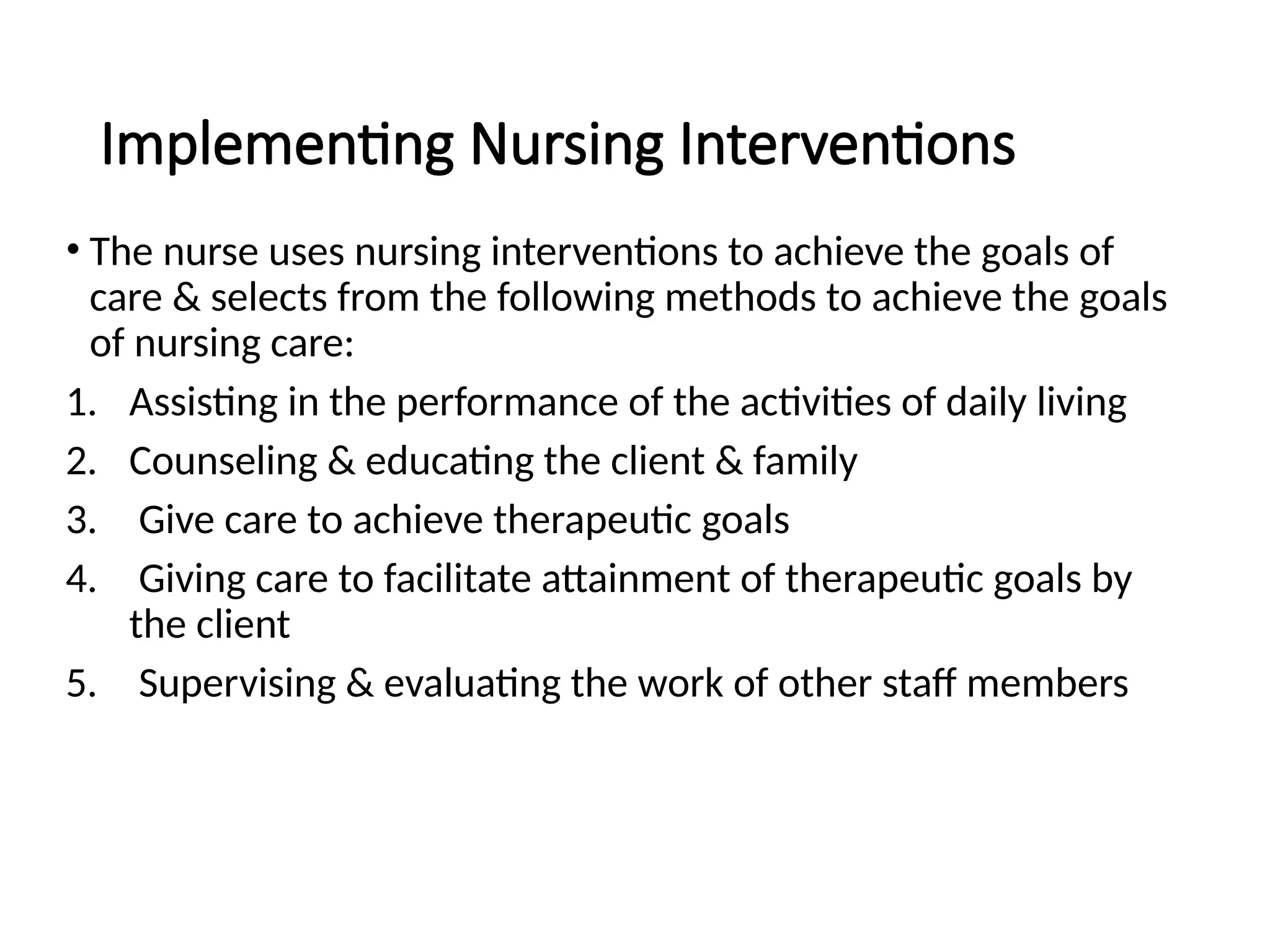 Implementing Nursing Interventions

• The nurse uses nursing interventions to achieve the goals of care & selects from the following methods to achieve the goals of nursing care:

1. Assisting in the performance of the activities of daily living
2. Counseling & educating the client & family
3. Give care to achieve therapeutic goals
4. Giving care to facilitate attainment of therapeutic goals by the client
5. Supervising & evaluating the work of other staff members